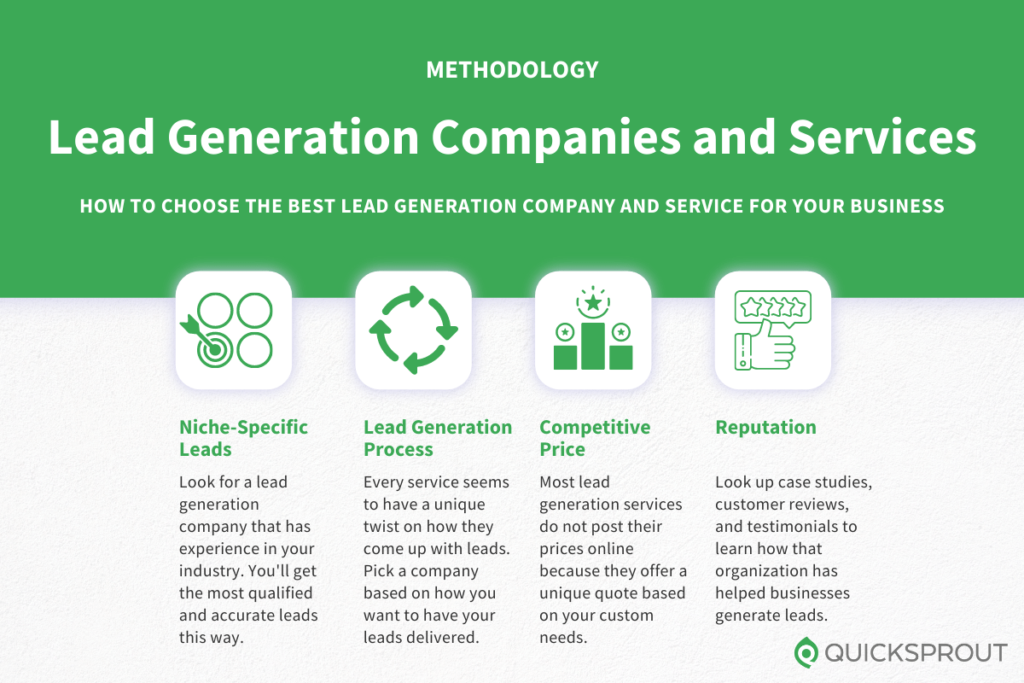 METHODOLOGY

Lead Generation Companies and Services

HOW TO CHOOSE THE BEST LEAD GENERATION COMPANY AND SERVICE FOR YOUR BUSINESS

Niche-Specific Leads

Look for a lead generation company that has experience in your industry. You'll get the most qualified and accurate leads this way.

Lead Generation Process

Every service seems to have a unique twist on how they come up with leads. Pick a company based on how you want to have your leads delivered.

Competitive Price

Most lead generation services do not post their prices online because they offer a unique quote based on your custom needs.

Reputation

Look up case studies, customer reviews, and testimonials to learn how that organization has helped businesses generate leads.

QUICKSPROUT